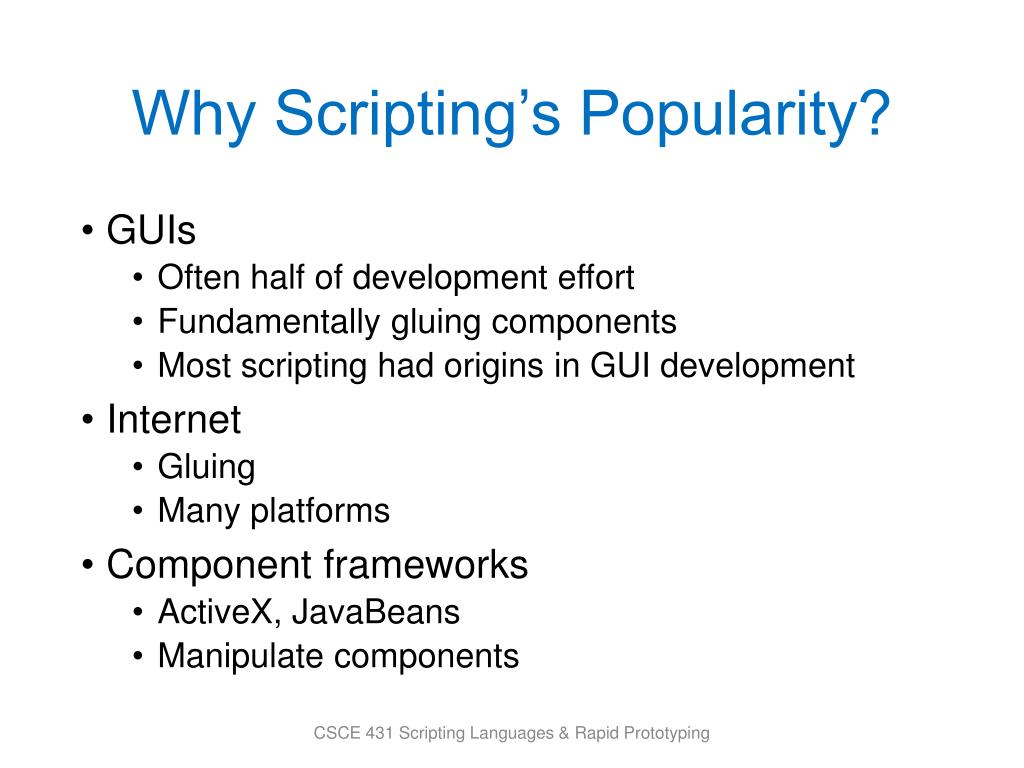 Why Scripting's Popularity?

• GUIs
  • Often half of development effort
  • Fundamentally gluing components
  • Most scripting had origins in GUI development
• Internet
  • Gluing
  • Many platforms
• Component frameworks
  • ActiveX, JavaBeans
  • Manipulate components

CSCE 431 Scripting Languages & Rapid Prototyping